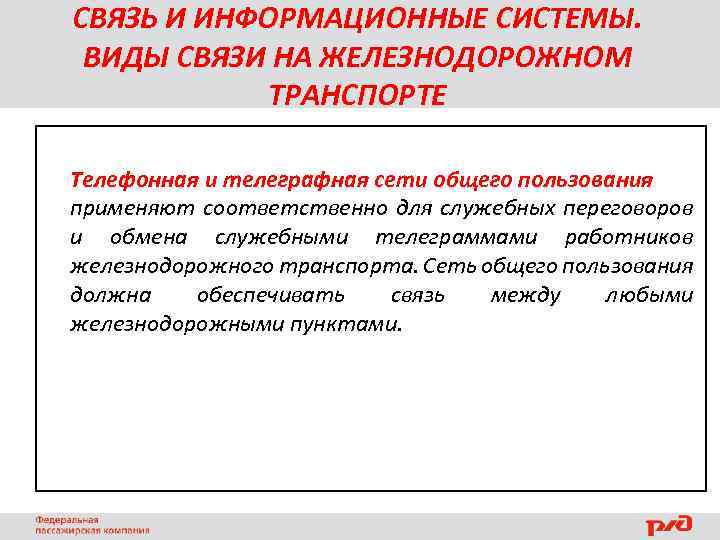 СВЯЗЬ И ИНФОРМАЦИОННЫЕ СИСТЕМЫ. ВИДЫ СВЯЗИ НА ЖЕЛЕЗНОДОРОЖНОМ ТРАНСПОРТЕ

Телефонная и телеграфная сети общего пользования применяют соответственно для служебных переговоров и обмена служебными телеграммами работников железнодорожного транспорта. Сеть общего пользования должна обеспечивать связь между любыми железнодорожными пунктами.

Федеральная пассажирская компания

РЖД